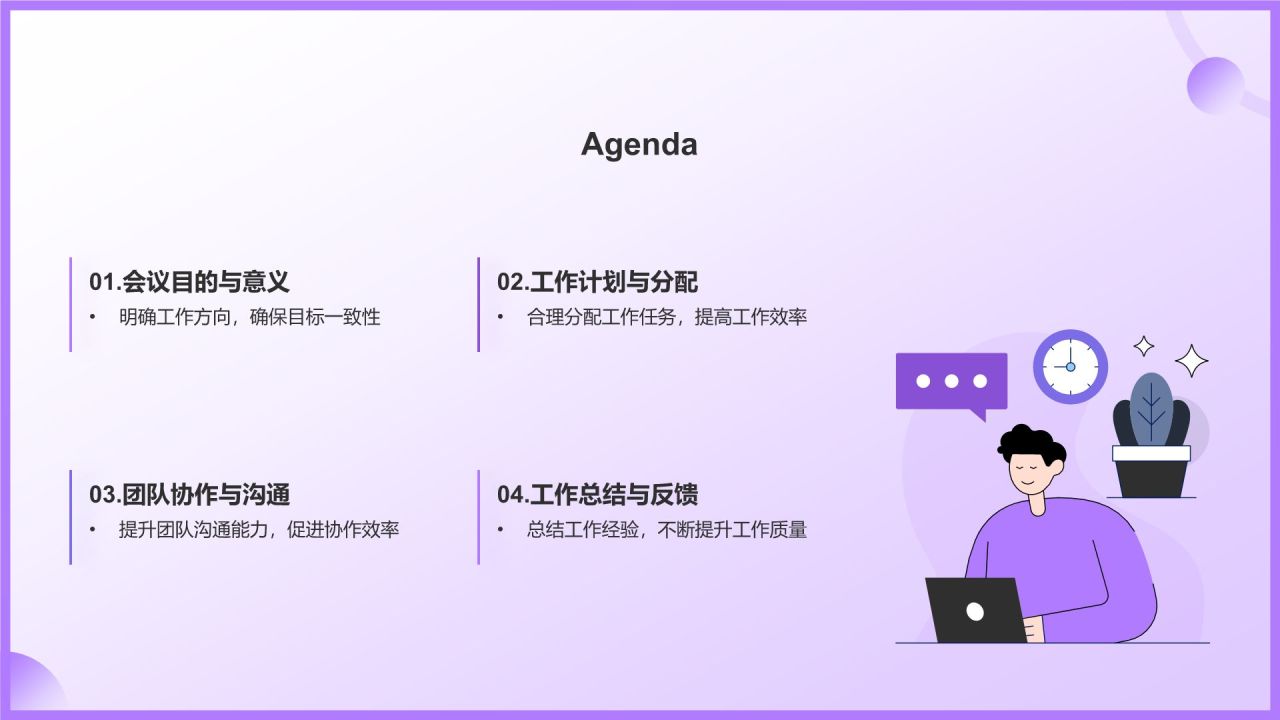 Agenda

01.会议目的与意义
• 明确工作方向，确保目标一致性

02.工作计划与分配
• 合理分配工作任务，提高工作效率

03.团队协作与沟通
• 提升团队沟通能力，促进协作效率

04.工作总结与反馈
• 总结工作经验，不断提升工作质量